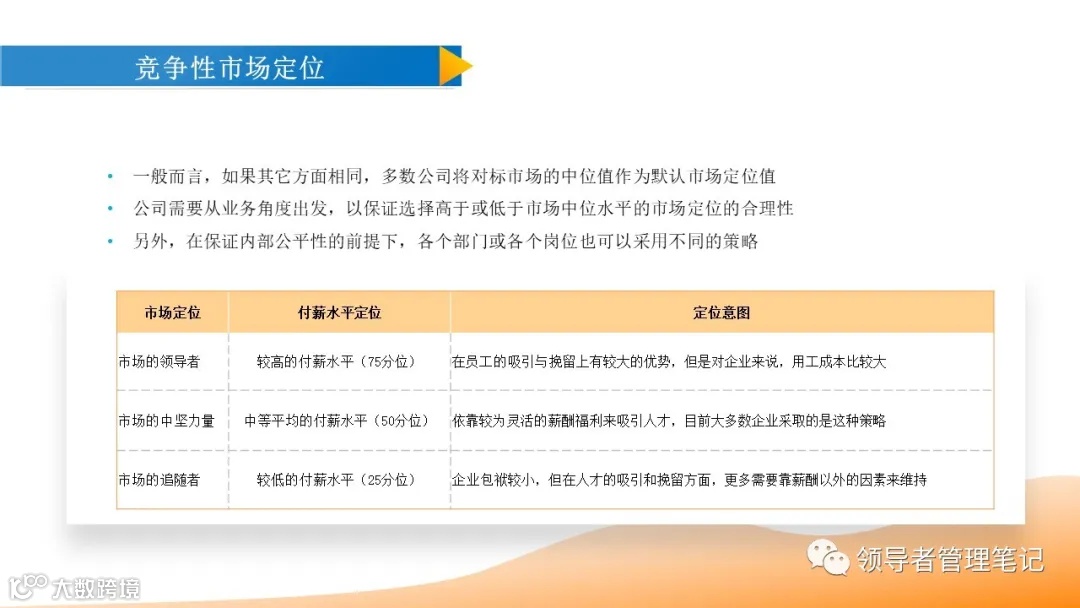 竞争性市场定位

• 一般而言，如果其它方面相同，多数公司将对标市场的中位值作为默认市场定位值
• 公司需要从业务角度出发，以保证选择高于或低于市场中位水平的市场定位的合理性
• 另外，在保证内部公平性的前提下，各个部门或各个岗位也可以采用不同的策略

| 市场定位 | 付薪水平定位 | 定位意图 |
|---|---|---|
| 市场的领导者 | 较高的付薪水平（75分位） | 在员工的吸引与挽留上有较大的优势，但是对企业来说，用工成本比较大 |
| 市场的中坚力量 | 中等平均的付薪水平（50分位） | 依靠较为灵活的薪酬福利来吸引人才，目前大多数企业采取的是这种策略 |
| 市场的追随者 | 较低的付薪水平（25分位） | 企业包袱较小，但在人才的吸引和挽留方面，更多需要靠薪酬以外的因素来维持 |

领导者管理笔记

大数跨境